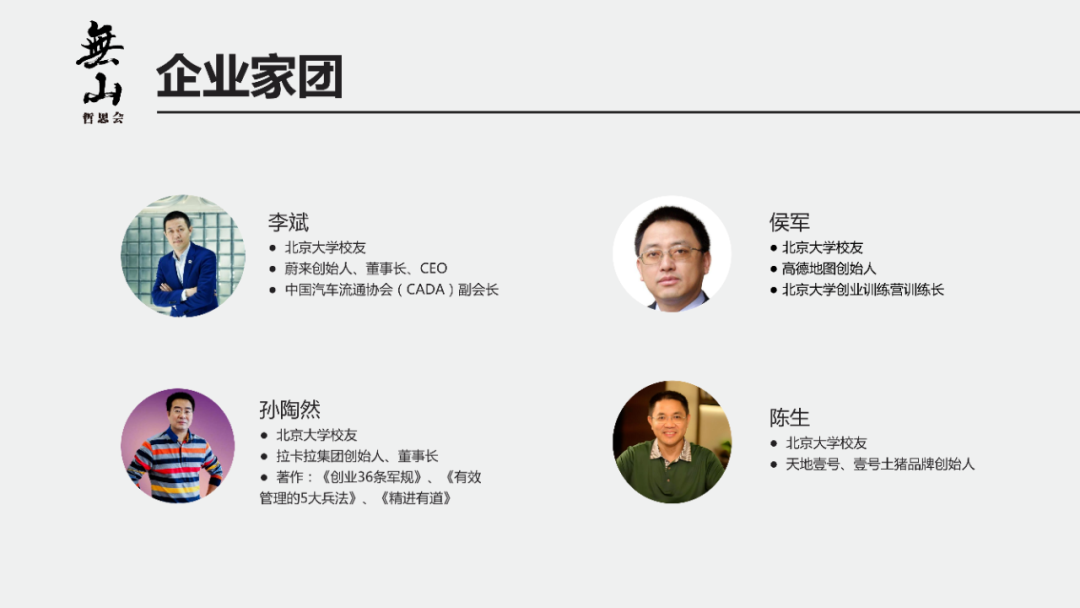 無山
哲思会

企业家团

李斌
- 北京大学校友
- 蔚来创始人、董事长、CEO
- 中国汽车流通协会（CADA）副会长

侯军
- 北京大学校友
- 高德地图创始人
- 北京大学创业训练营训练长

孙陶然
- 北京大学校友
- 拉卡拉集团创始人、董事长
- 著作：《创业36条军规》、《有效管理的5大兵法》、《精进有道》

陈生
- 北京大学校友
- 天地壹号、壹号土猪品牌创始人